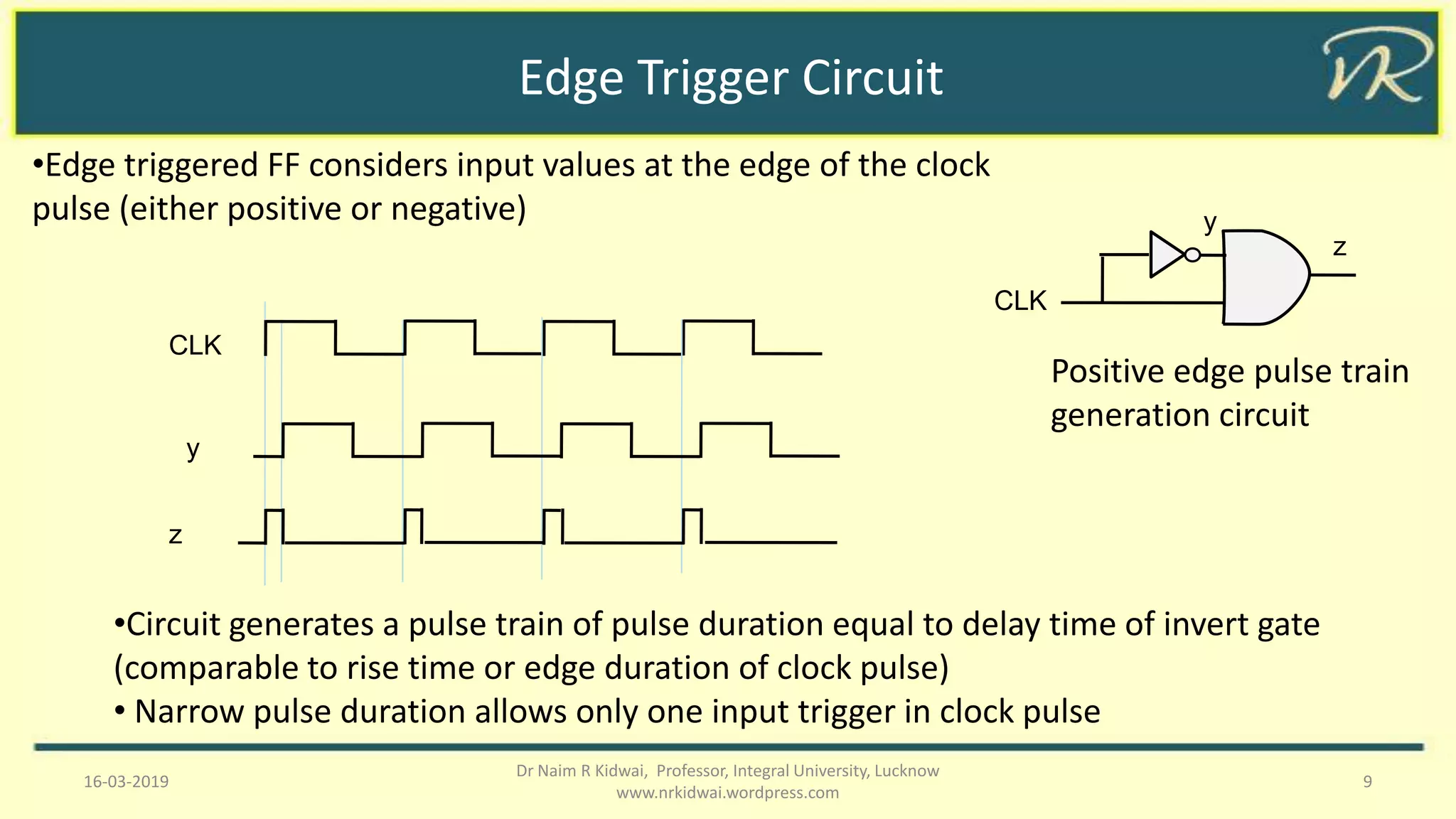 Edge Trigger Circuit

NR

•Edge triggered FF considers input values at the edge of the clock pulse (either positive or negative)

y

z

CLK

CLK

y

z

Positive edge pulse train generation circuit

•Circuit generates a pulse train of pulse duration equal to delay time of invert gate (comparable to rise time or edge duration of clock pulse)

• Narrow pulse duration allows only one input trigger in clock pulse

16-03-2019

Dr Naim R Kidwai, Professor, Integral University, Lucknow
www.nrkidwai.wordpress.com

9